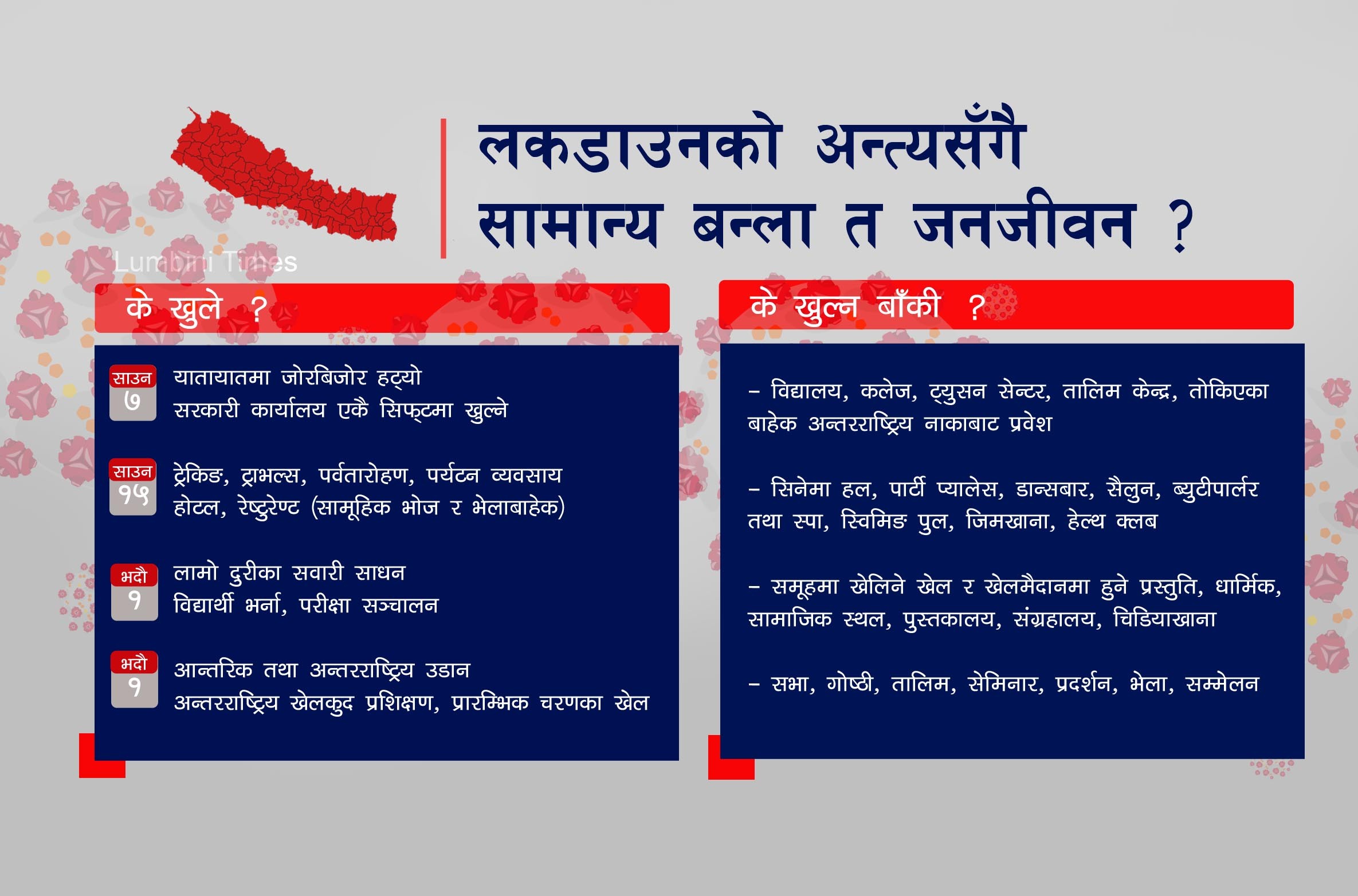 लकडाउनको अन्त्यसँगै सामान्य बन्ला त जनजीवन ?

Lumbini Times

के खुले ?

साउन ७
यातायातमा जोरबिजोर हट्यो
सरकारी कार्यालय एकै सिफ्टमा खुल्ने

साउन १५
ट्रेकिङ, ट्राभल्स, पर्वतारोहण, पर्यटन व्यवसाय
होटल, रेष्टुरेण्ट (सामूहिक भोज र भेलाबाहेक)

भदौ १
लामो दुरीका सवारी साधन
विद्यार्थी भर्ना, परीक्षा सञ्चालन

भदौ १
आन्तरिक तथा अन्तरराष्ट्रिय उडान
अन्तरराष्ट्रिय खेलकुद प्रशिक्षण, प्रारम्भिक चरणका खेल

के खुल्न बाँकी ?

– विद्यालय, कलेज, ट्युसन सेन्टर, तालिम केन्द्र, तोकिएका बाहेक अन्तरराष्ट्रिय नाकाबाट प्रवेश

– सिनेमा हल, पार्टी प्यालेस, डान्सबार, सैलुन, ब्युटीपार्लर तथा स्पा, स्विमिङ पुल, जिमखाना, हेल्थ क्लब

– समूहमा खेलिने खेल र खेलमैदानमा हुने प्रस्तुति, धार्मिक, सामाजिक स्थल, पुस्तकालय, संग्रहालय, चिडियाखाना

– सभा, गोष्ठी, तालिम, सेमिनार, प्रदर्शन, भेला, सम्मेलन